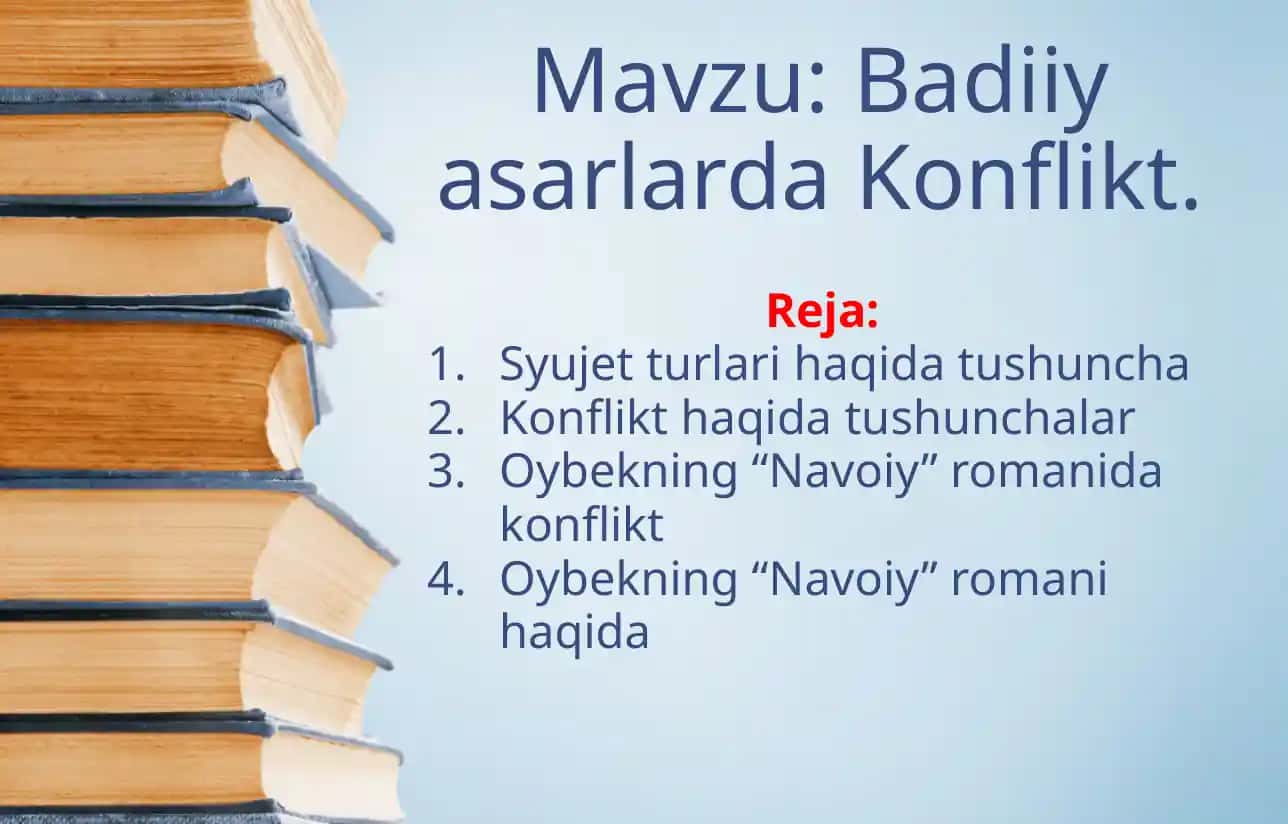 Mavzu: Badiiy asarlarda Konflikt.

Reja:
1. Syujet turlari haqida tushuncha
2. Konflikt haqida tushunchalar
3. Oybekning “Navoiy” romanida konflikt
4. Oybekning “Navoiy” romani haqida